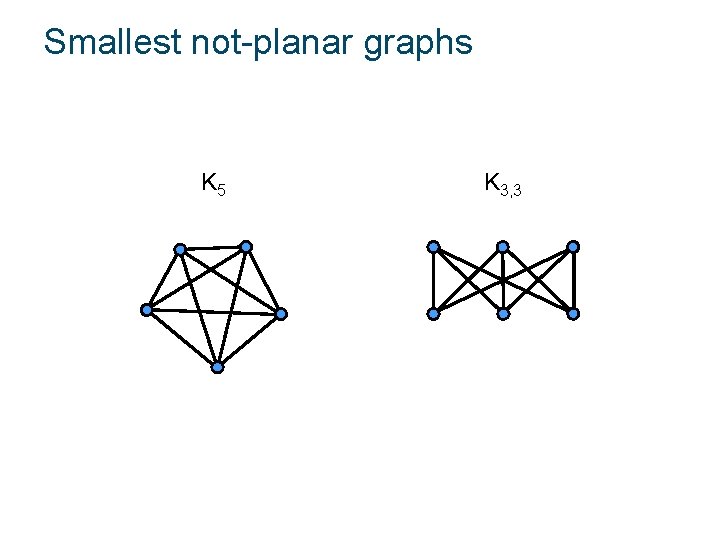 Smallest not-planar graphs

$K_5$

$K_{3,3}$